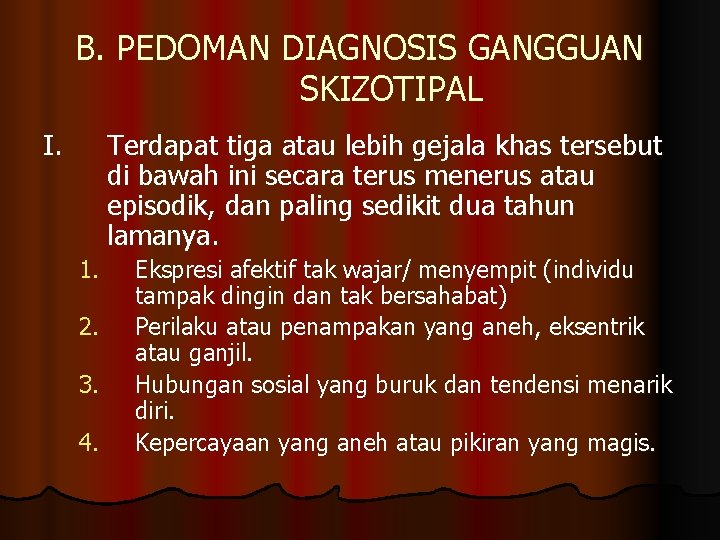 B. PEDOMAN DIAGNOSIS GANGGUAN SKIZOTIPAL

I. Terdapat tiga atau lebih gejala khas tersebut di bawah ini secara terus menerus atau episodik, dan paling sedikit dua tahun lamanya.

1. Ekspresi afektif tak wajar/ menyempit (individu tampak dingin dan tak bersahabat)
2. Perilaku atau penampakan yang aneh, eksentrik atau ganjil.
3. Hubungan sosial yang buruk dan tendensi menarik diri.
4. Kepercayaan yang aneh atau pikiran yang magis.